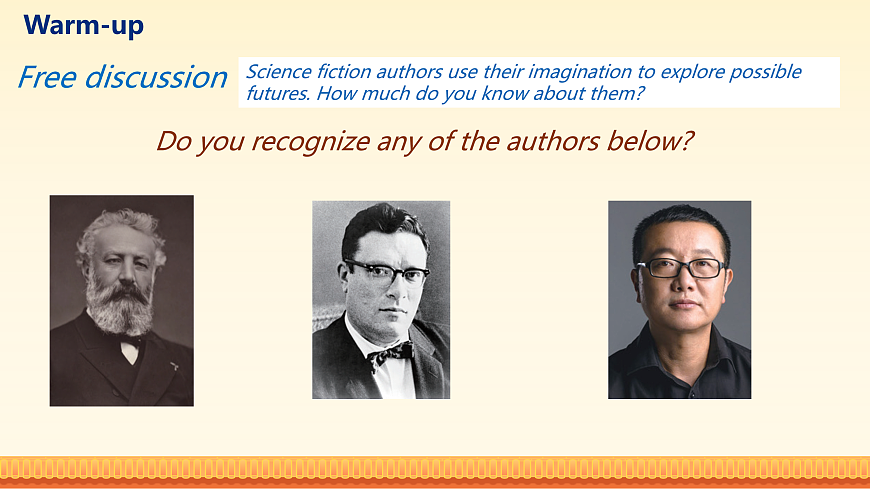 Warm-up

Free discussion

Science fiction authors use their imagination to explore possible futures. How much do you know about them?

Do you recognize any of the authors below?